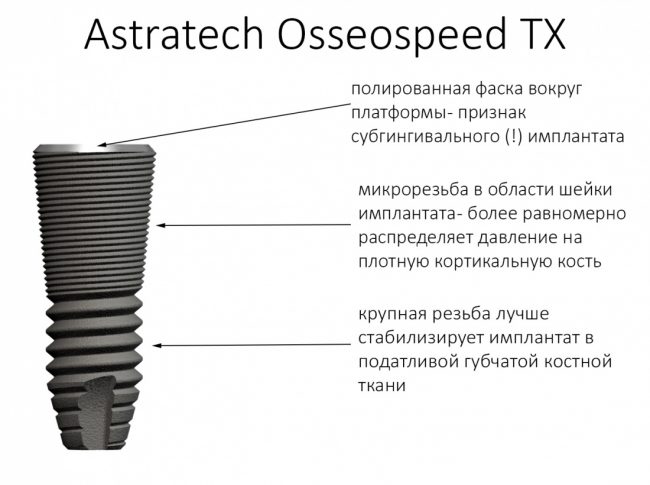 Astratech Osseospeed TX

полированная фаска вокруг платформы- признак субгингивального (!) имплантата

микрорезьба в области шейки имплантата- более равномерно распределяет давление на плотную кортикальную кость

крупная резьба лучше стабилизирует имплантат в податливой губчатой костной ткани